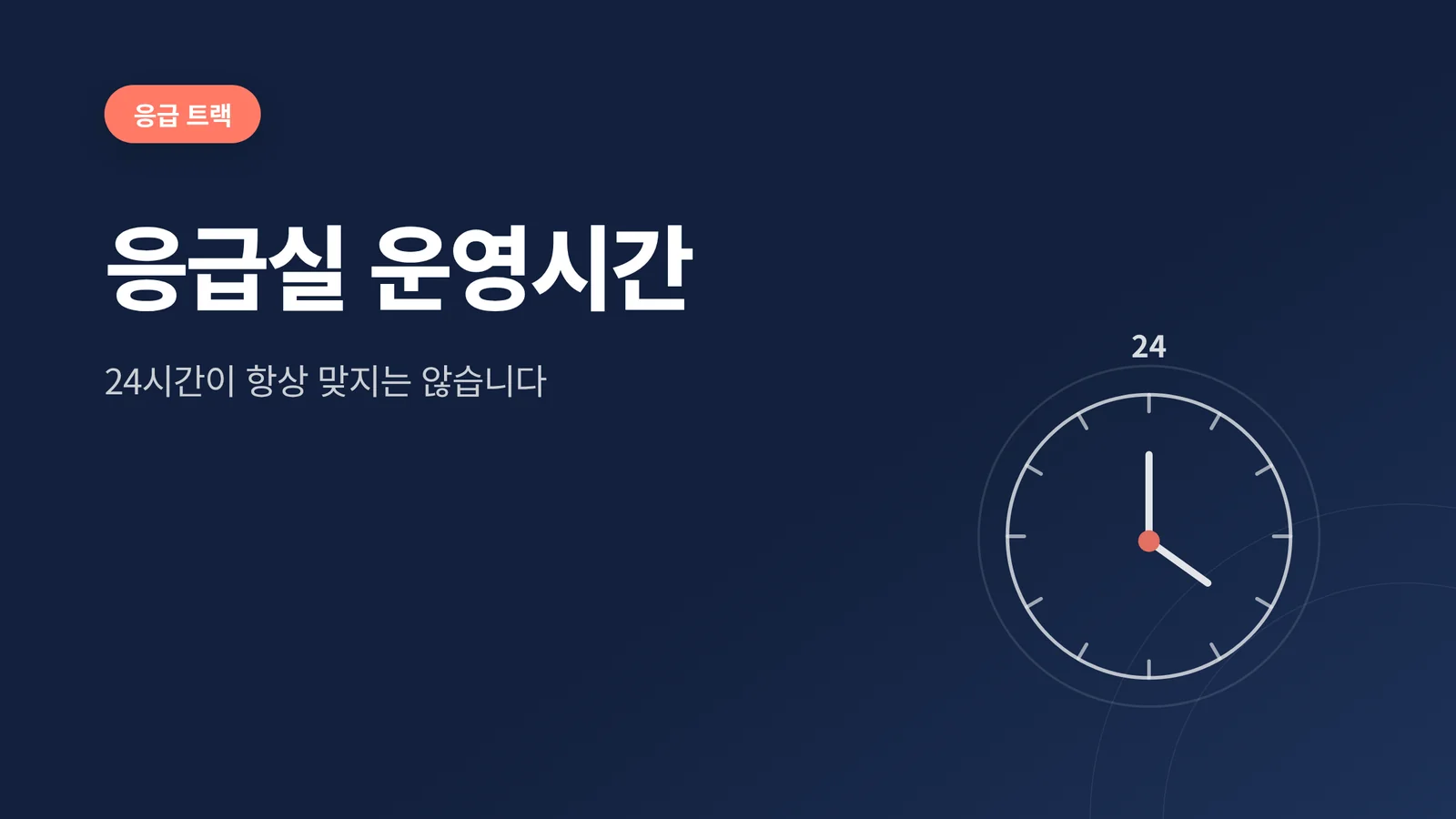 응급 트랙

응급실 운영시간

24시간이 항상 맞지는 않습니다

24